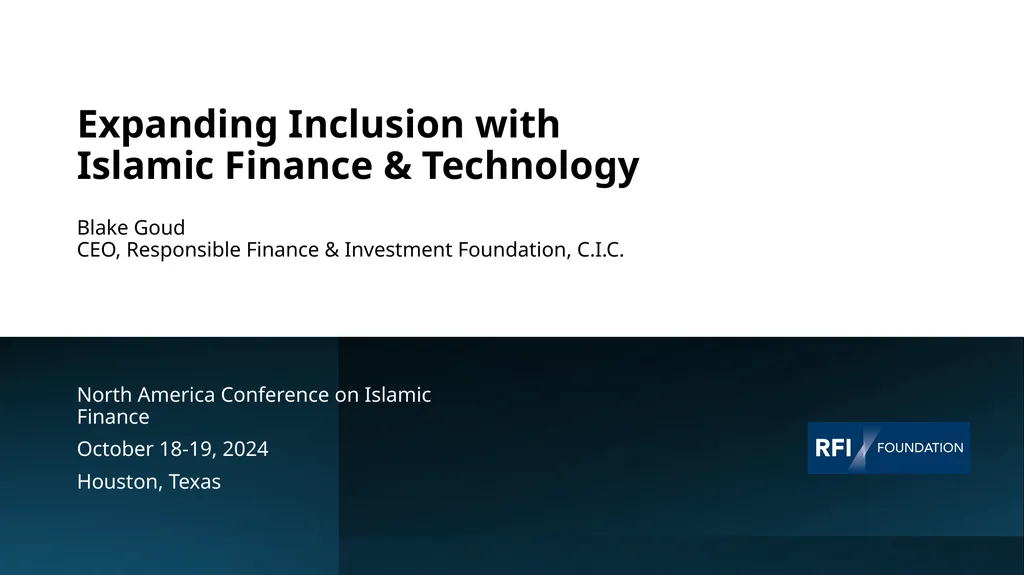 Expanding Inclusion with Islamic Finance & Technology

Blake Goud
CEO, Responsible Finance & Investment Foundation, C.I.C.

North America Conference on Islamic Finance

October 18-19, 2024

Houston, Texas

RFI FOUNDATION